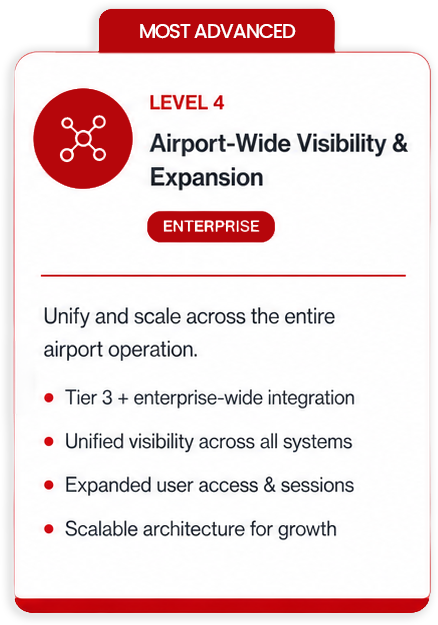 MOST ADVANCED

LEVEL 4

Airport-Wide Visibility & Expansion

ENTERPRISE

Unify and scale across the entire airport operation.

• Tier 3 + enterprise-wide integration
• Unified visibility across all systems
• Expanded user access & sessions
• Scalable architecture for growth